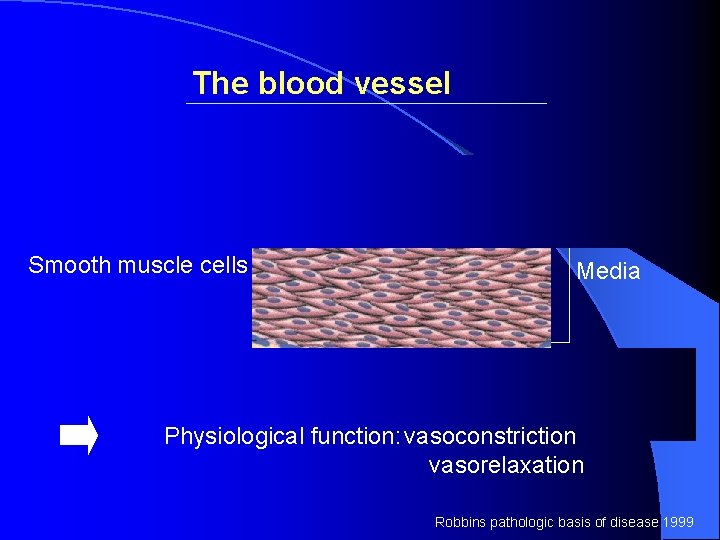 The blood vessel

Smooth muscle cells

Media

Physiological function: vasoconstriction
vasorelaxation

Robbins pathologic basis of disease 1999